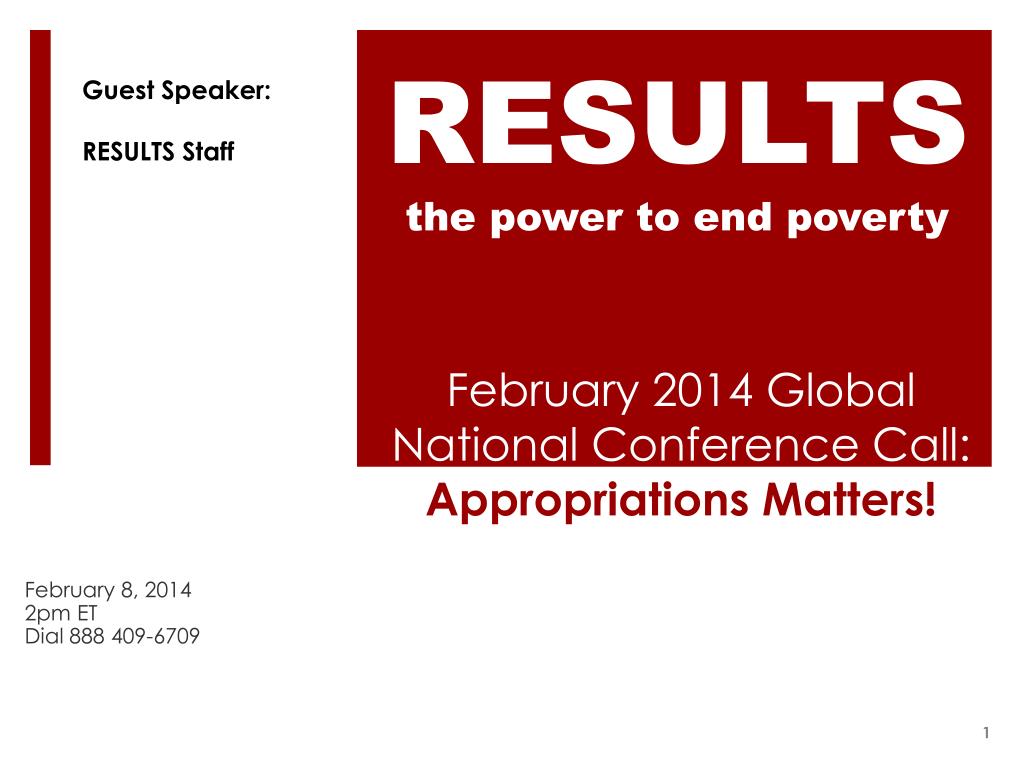 Guest Speaker:

RESULTS Staff

RESULTS

the power to end poverty

February 2014 Global National Conference Call: Appropriations Matters!

February 8, 2014
2pm ET
Dial 888 409-6709

1